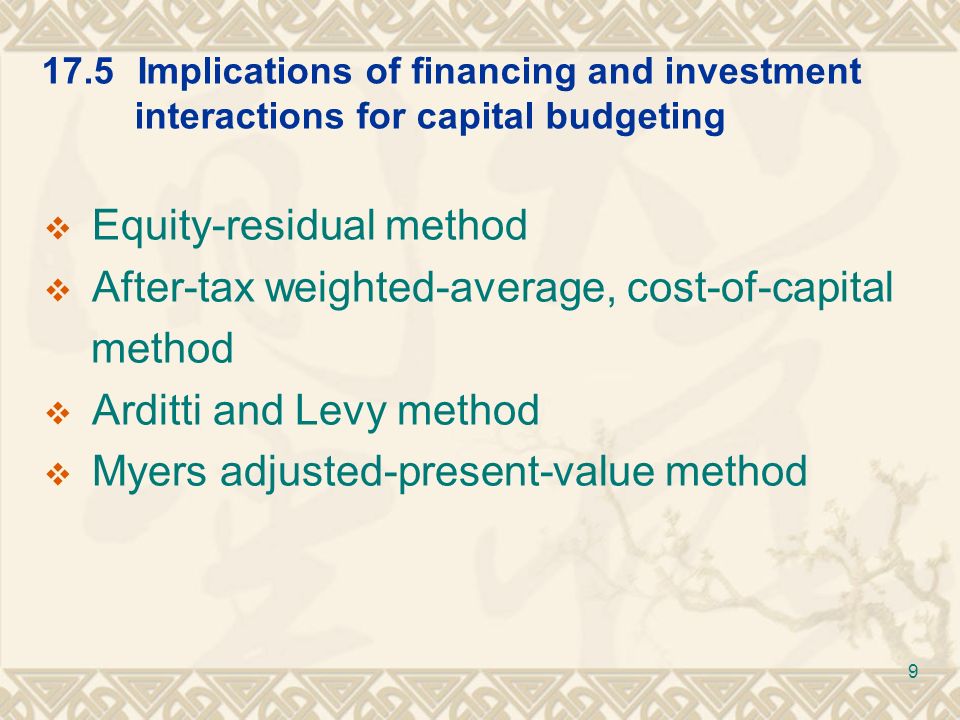 17.5 Implications of financing and investment interactions for capital budgeting

❖ Equity-residual method
❖ After-tax weighted-average, cost-of-capital method
❖ Arditti and Levy method
❖ Myers adjusted-present-value method

9